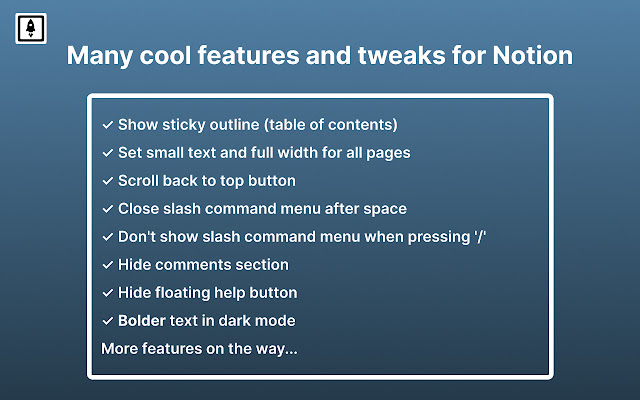 Many cool features and tweaks for Notion

✓ Show sticky outline (table of contents)
✓ Set small text and full width for all pages
✓ Scroll back to top button
✓ Close slash command menu after space
✓ Don't show slash command menu when pressing '/'
✓ Hide comments section
✓ Hide floating help button
✓ Bolder text in dark mode
More features on the way...